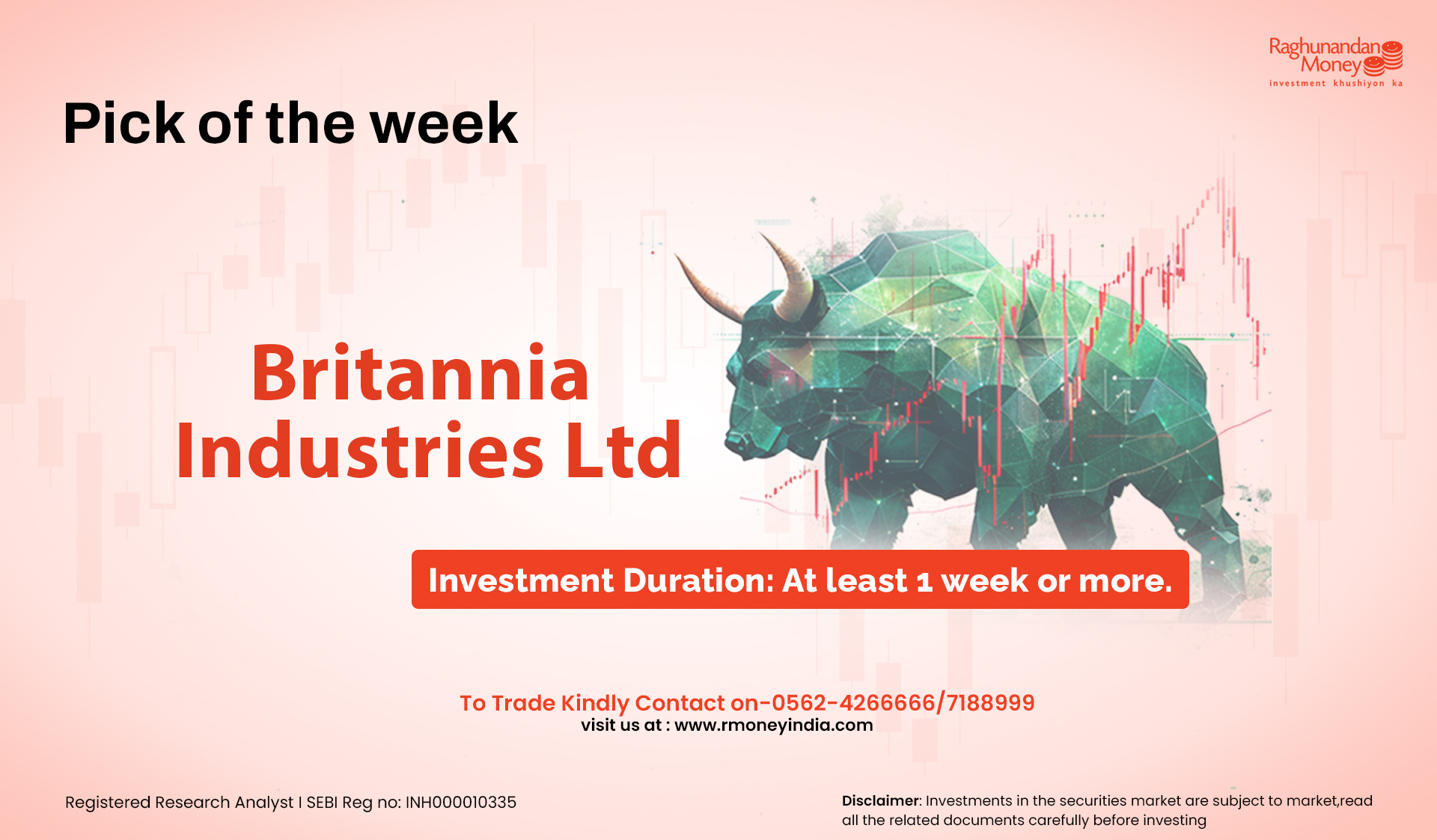 Raghunandan Money
investment khushiyon ka

Pick of the week

Britannia Industries Ltd

Investment Duration: At least 1 week or more.

To Trade Kindly Contact on-0562-4266666/7188999
visit us at : www.rmoneyindia.com

Registered Research Analyst I SEBI Reg no: INH000010335

Disclaimer: Investments in the securities market are subject to market,read all the related documents carefully before investing